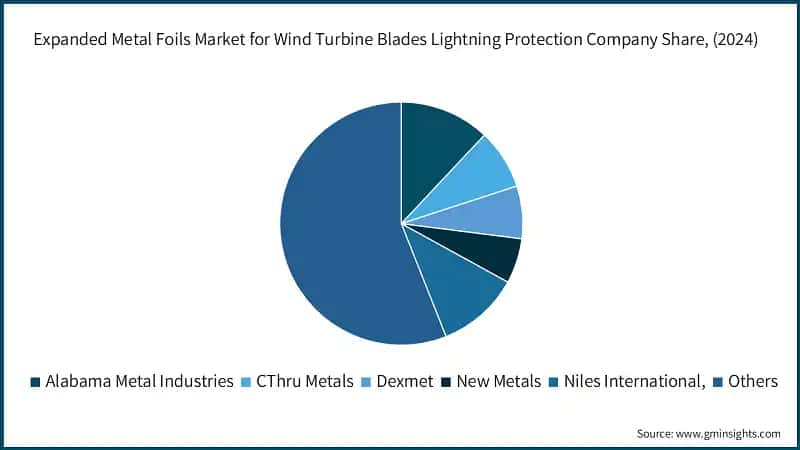 Expanded Metal Foils Market for Wind Turbine Blades Lightning Protection Company Share, (2024)

Alabama Metal Industries CThru Metals Dexmet New Metals Niles International, Others

Source: www.gminsights.com